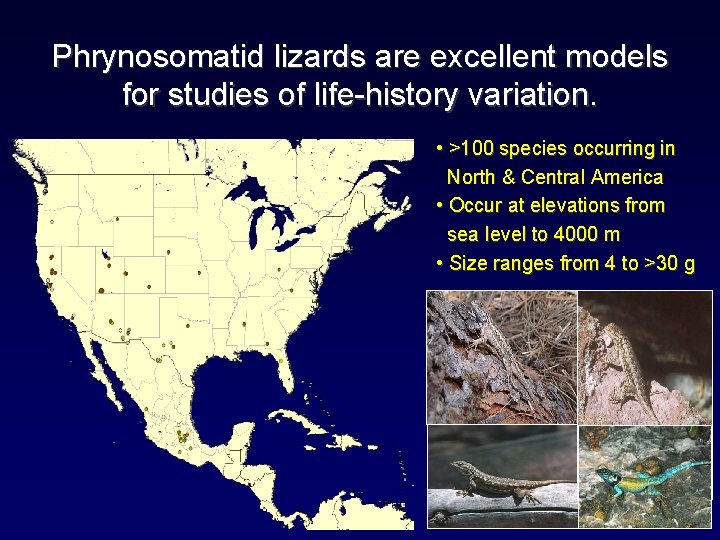 Phrynosomatid lizards are excellent models for studies of life-history variation.

• >100 species occurring in North & Central America
• Occur at elevations from sea level to 4000 m
• Size ranges from 4 to >30 g